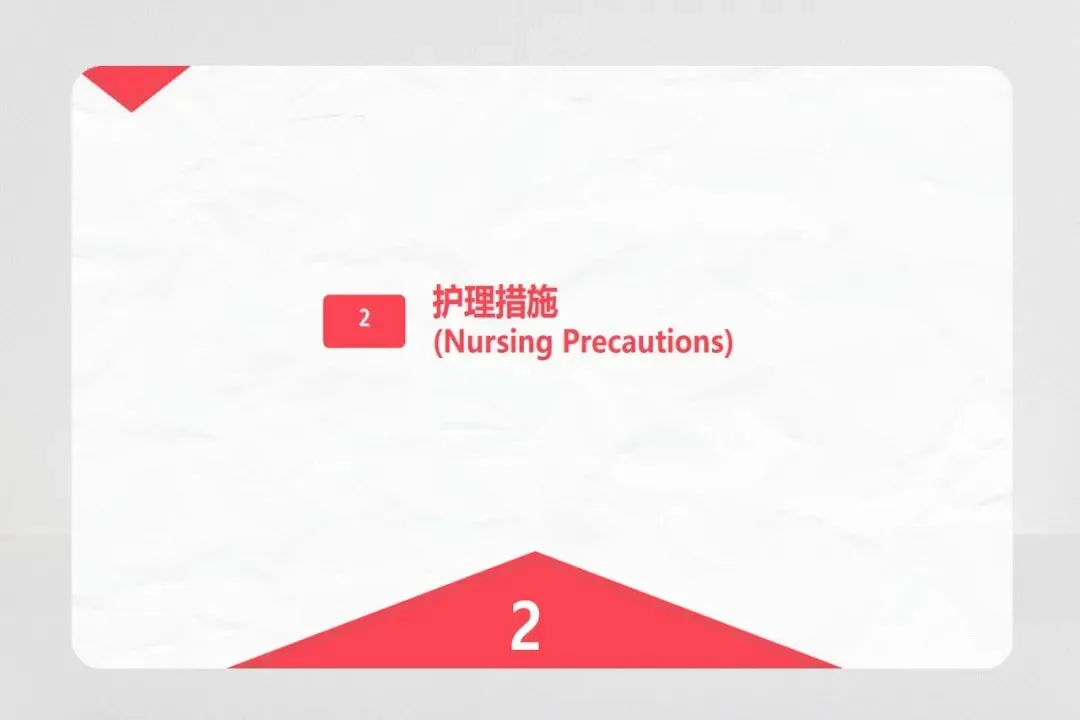 2

护理措施
(Nursing Precautions)

2